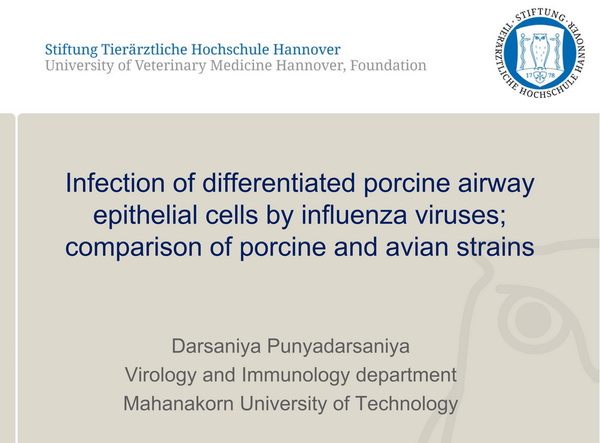 Stiftung Tierärztliche Hochschule Hannover
University of Veterinary Medicine Hannover, Foundation

STIFTUNG TIERÄRZTLICHE HOCHSCHULE HANNOVER
17 78

Infection of differentiated porcine airway epithelial cells by influenza viruses; comparison of porcine and avian strains

Darsaniya Punyadarsaniya
Virology and Immunology department
Mahanakorn University of Technology